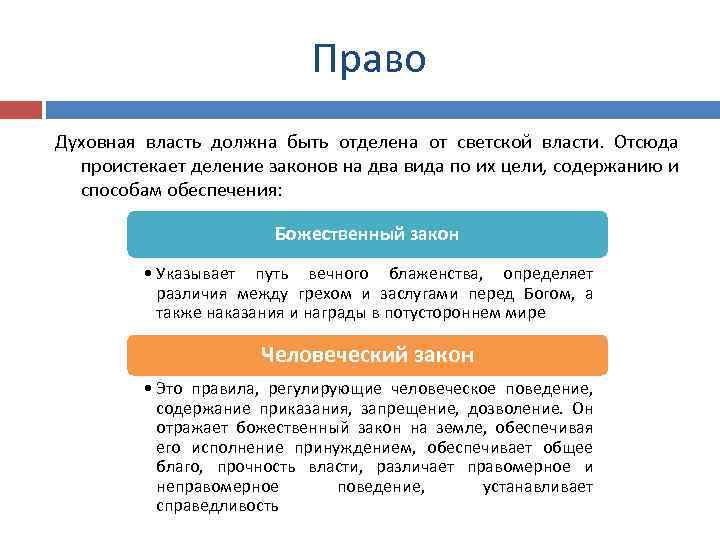 Право

Духовная власть должна быть отделена от светской власти. Отсюда проистекает деление законов на два вида по их цели, содержанию и способам обеспечения:

Божественный закон

• Указывает путь вечного блаженства, определяет различия между грехом и заслугами перед Богом, а также наказания и награды в потустороннем мире

Человеческий закон

• Это правила, регулирующие человеческое поведение, содержание приказания, запрещение, дозволение. Он отражает божественный закон на земле, обеспечивая его исполнение принуждением, обеспечивает общее благо, прочность власти, различает правомерное и неправомерное поведение, устанавливает справедливость